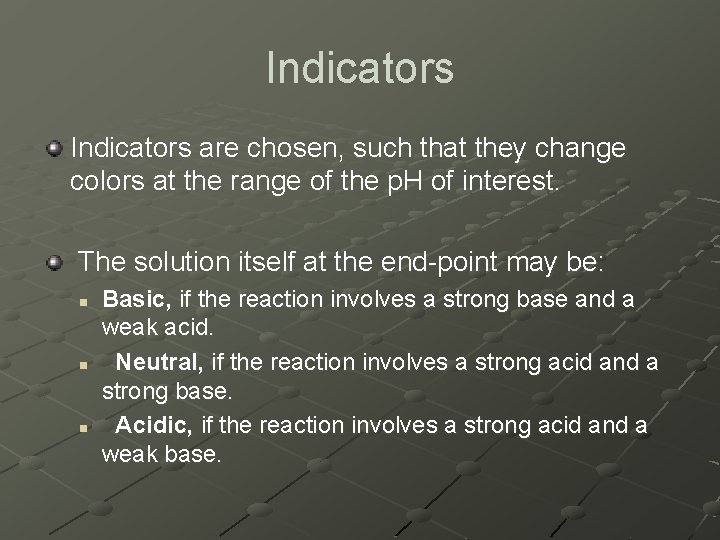 Indicators

Indicators are chosen, such that they change colors at the range of the pH of interest.

The solution itself at the end-point may be:

Basic, if the reaction involves a strong base and a weak acid.

Neutral, if the reaction involves a strong acid and a strong base.

Acidic, if the reaction involves a strong acid and a weak base.